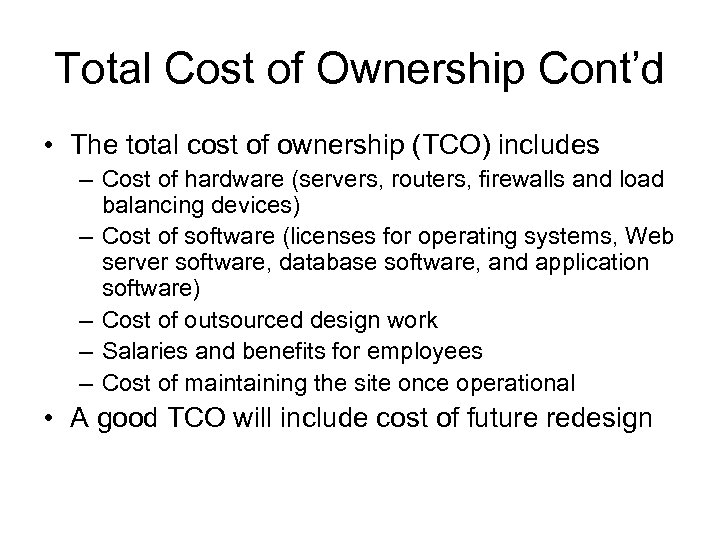 Total Cost of Ownership Cont’d

• The total cost of ownership (TCO) includes
– Cost of hardware (servers, routers, firewalls and load balancing devices)
– Cost of software (licenses for operating systems, Web server software, database software, and application software)
– Cost of outsourced design work
– Salaries and benefits for employees
– Cost of maintaining the site once operational
• A good TCO will include cost of future redesign